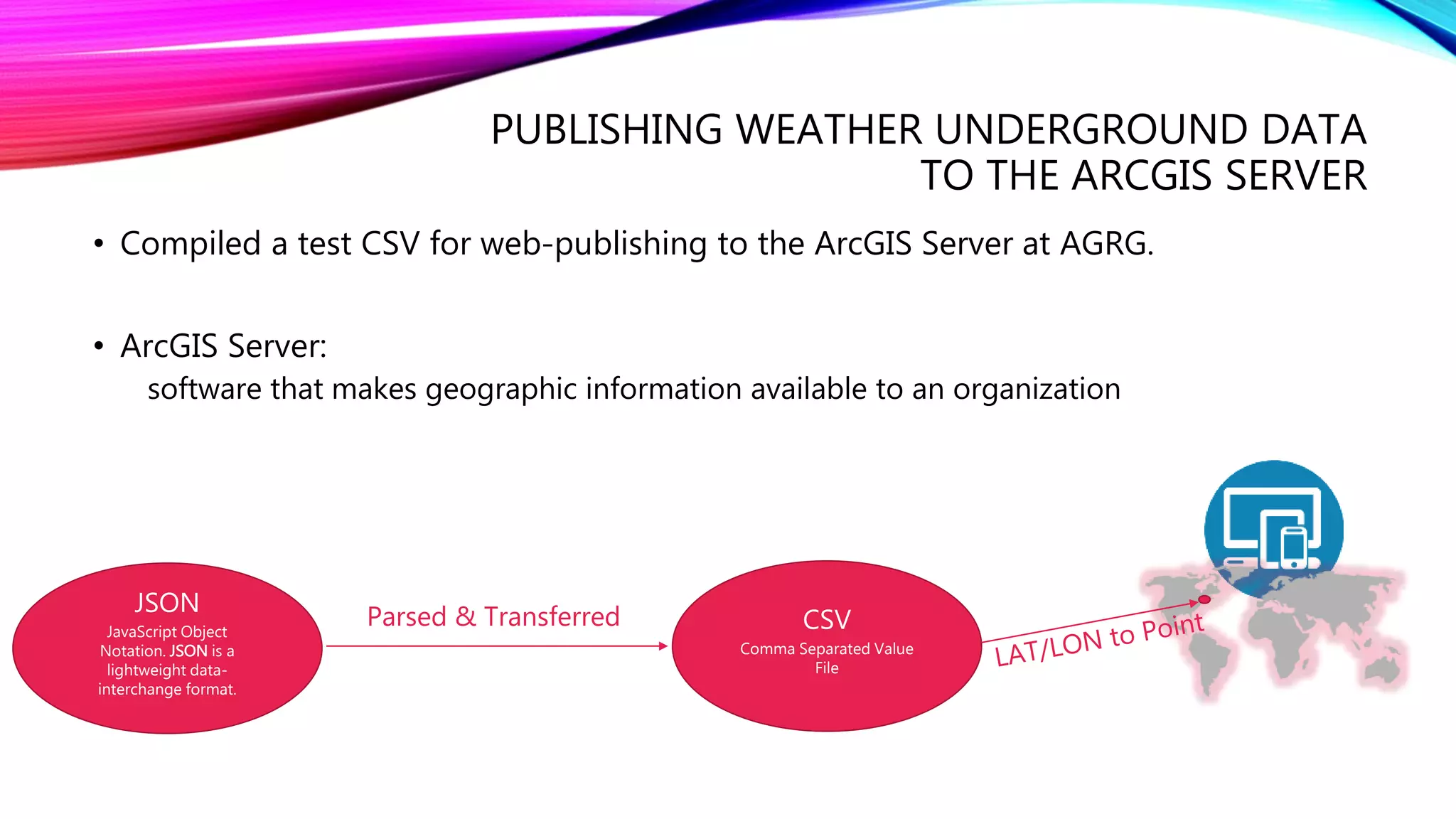 PUBLISHING WEATHER UNDERGROUND DATA TO THE ARCGIS SERVER

• Compiled a test CSV for web-publishing to the ArcGIS Server at AGRG.

• ArcGIS Server:
software that makes geographic information available to an organization

JSON
JavaScript Object Notation. JSON is a lightweight data-interchange format.

Parsed & Transferred

CSV
Comma Separated Value File

LAT/LON to Point